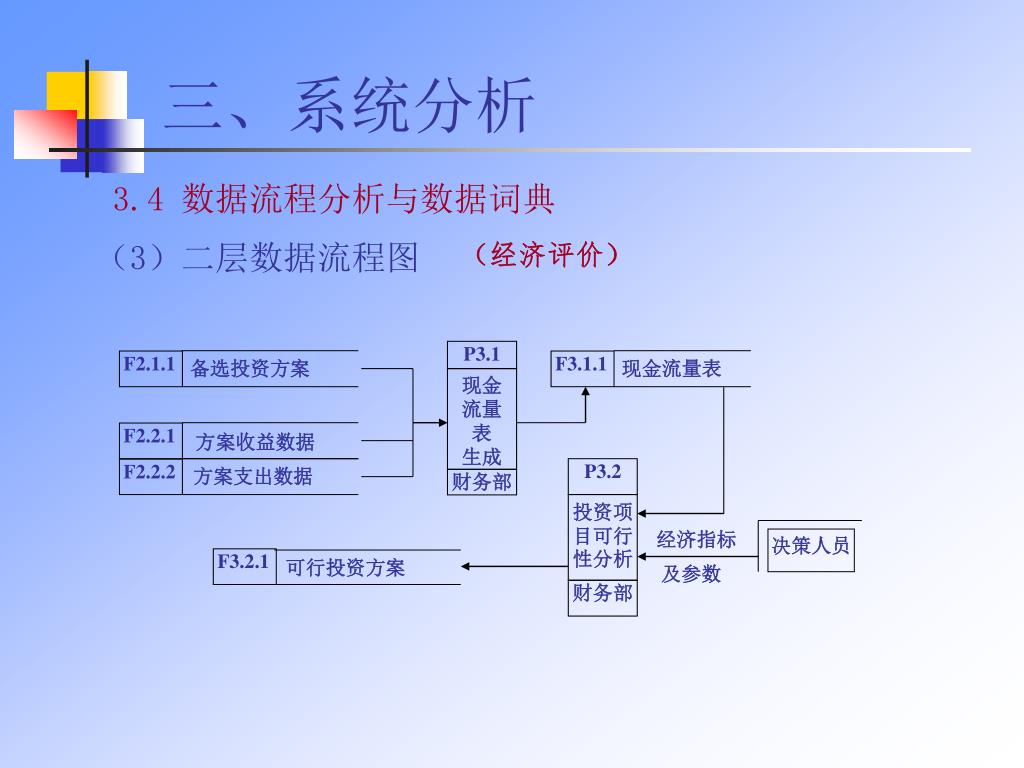 三、系统分析

3.4 数据流程分析与数据词典

（3）二层数据流程图 （经济评价）

F2.1.1 备选投资方案

F2.2.1 方案收益数据

F2.2.2 方案支出数据

P3.1
现金流量表生成
财务部

F3.1.1 现金流量表

P3.2
投资项目可行性分析
财务部

经济指标及参数

决策人员

F3.2.1 可行投资方案